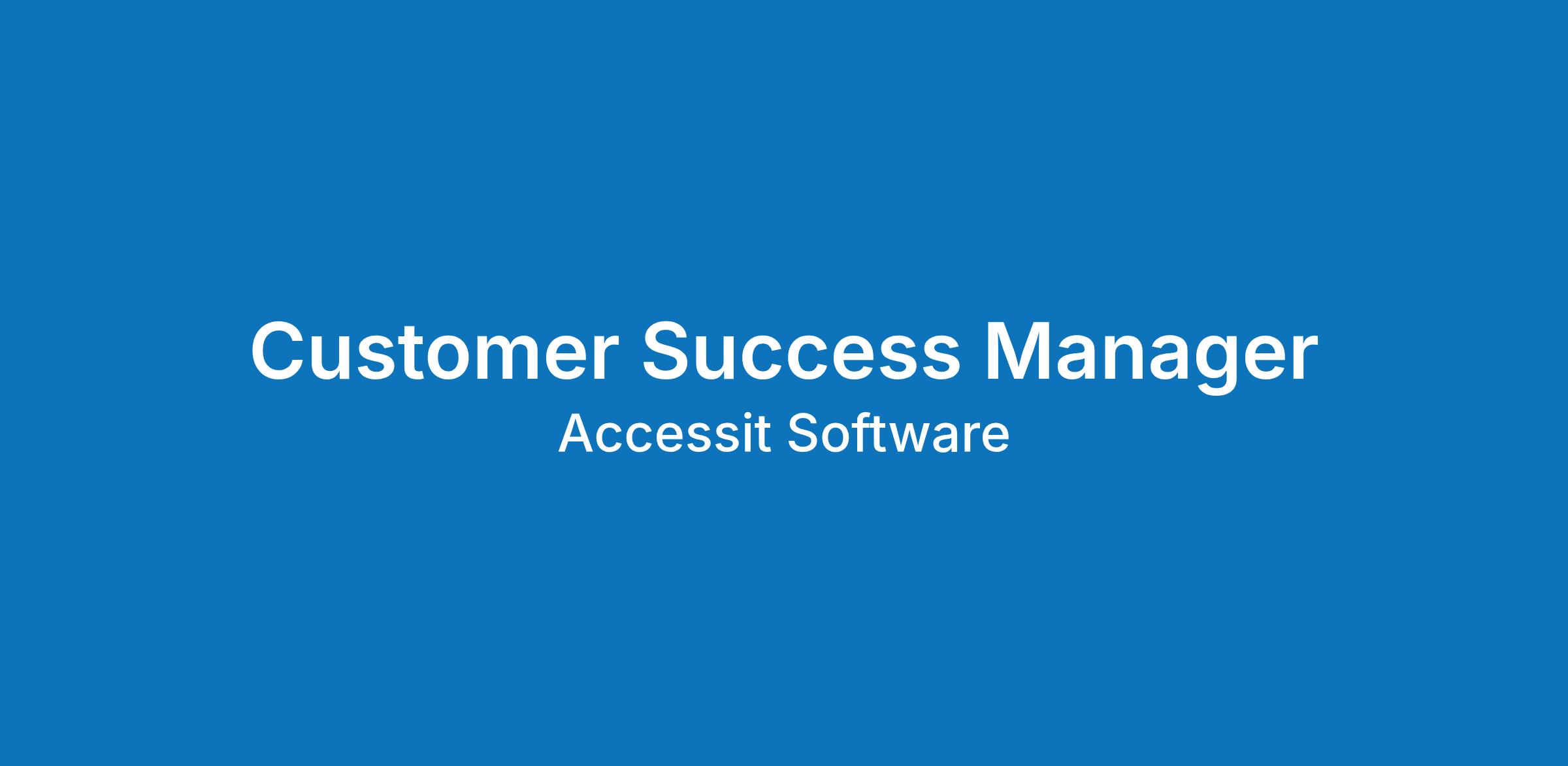 Customer Success Manager
Accessit Software